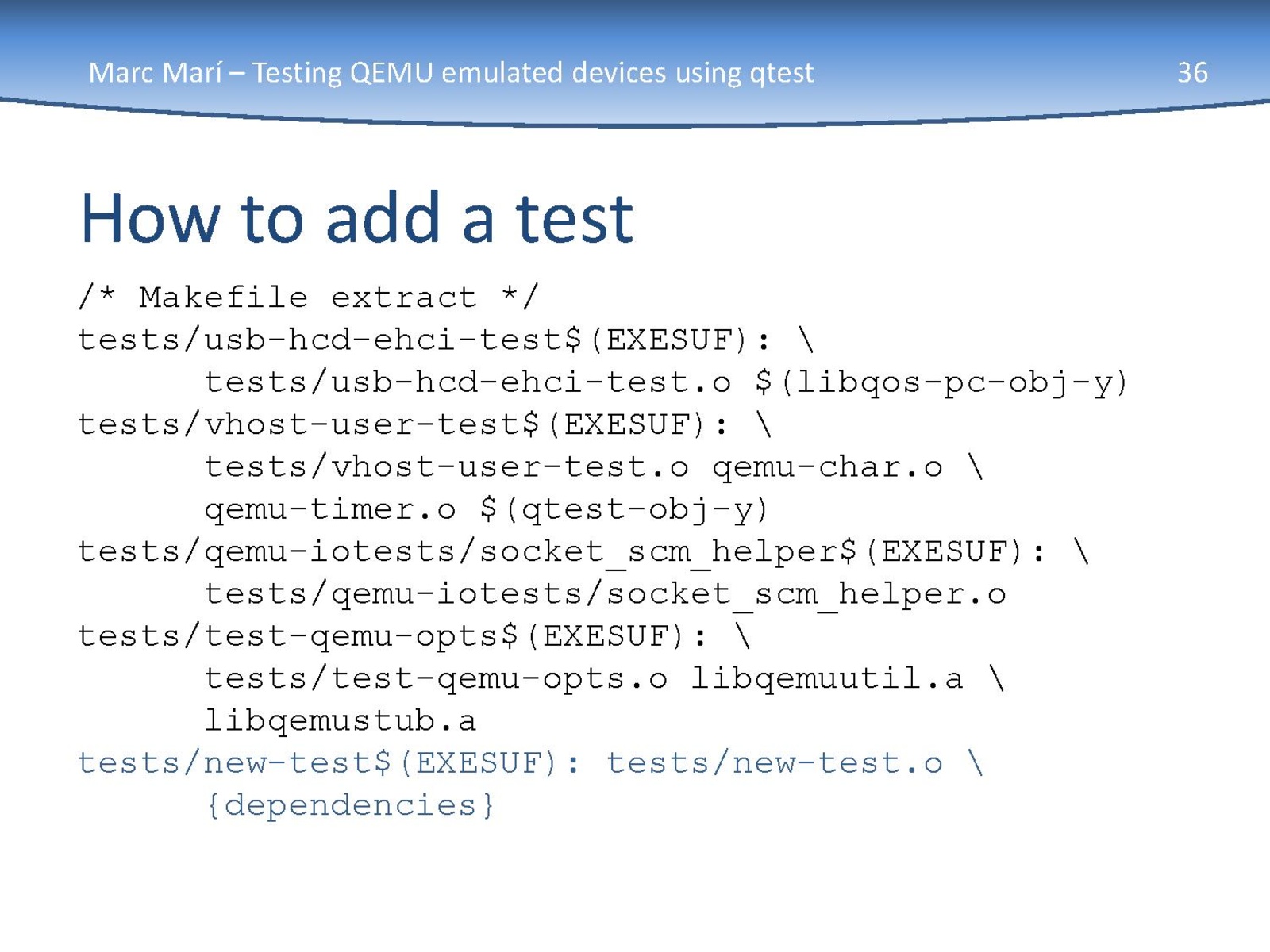 Marc Marí – Testing QEMU emulated devices using qtest 36

How to add a test

/* Makefile extract */
tests/usb-hcd-ehci-test$(EXESUF): \
      tests/usb-hcd-ehci-test.o $(libqos-pc-obj-y)
tests/vhost-user-test$(EXESUF): \
      tests/vhost-user-test.o qemu-char.o \
      qemu-timer.o $(qtest-obj-y)
tests/qemu-iotests/socket_scm_helper$(EXESUF): \
      tests/qemu-iotests/socket_scm_helper.o
tests/test-qemu-opts$(EXESUF): \
      tests/test-qemu-opts.o libqemuutil.a \
      libqemustub.a
tests/new-test$(EXESUF): tests/new-test.o \
      {dependencies}